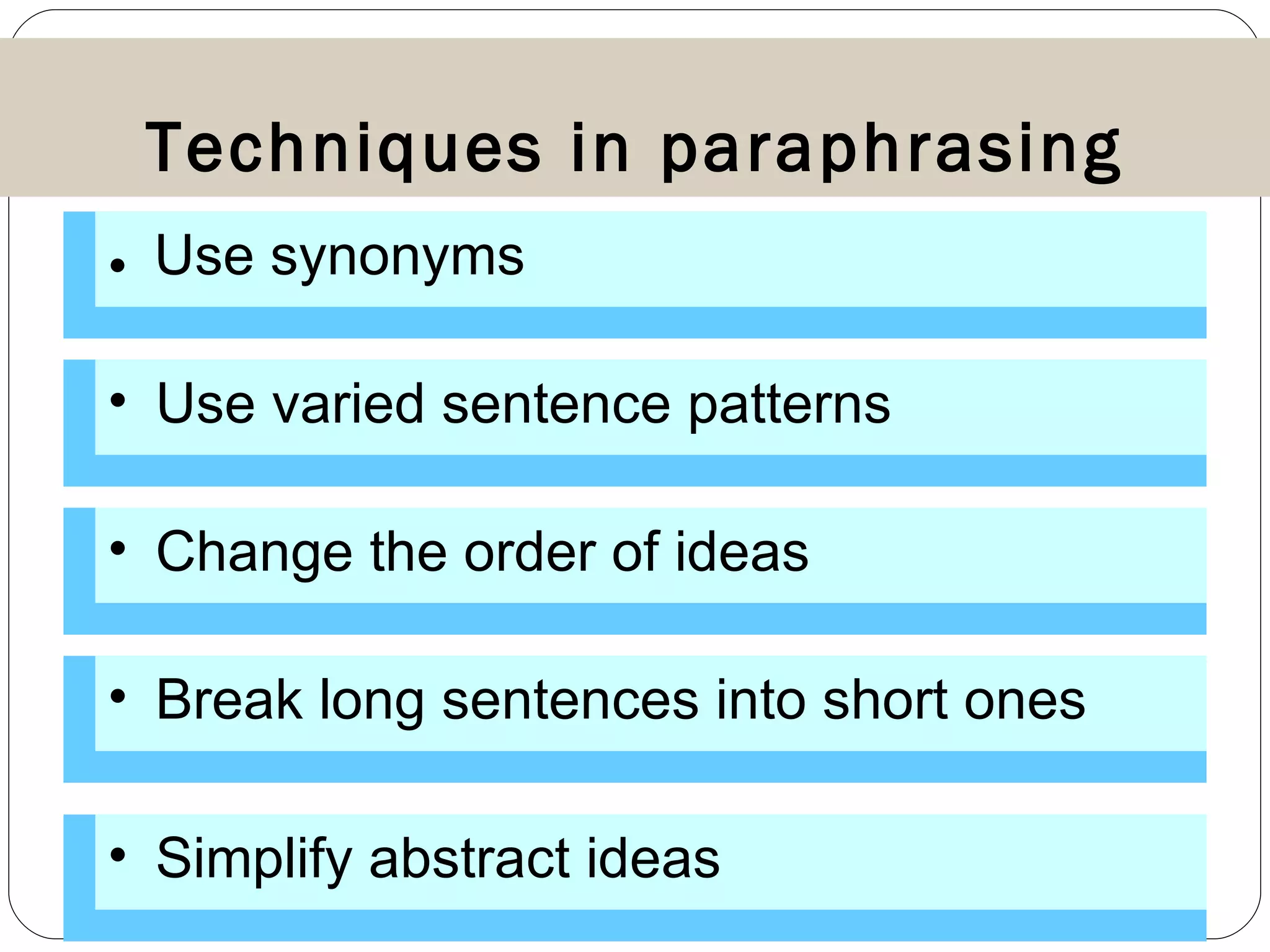 Techniques in paraphrasing

• Use synonyms

• Use varied sentence patterns

• Change the order of ideas

• Break long sentences into short ones

• Simplify abstract ideas